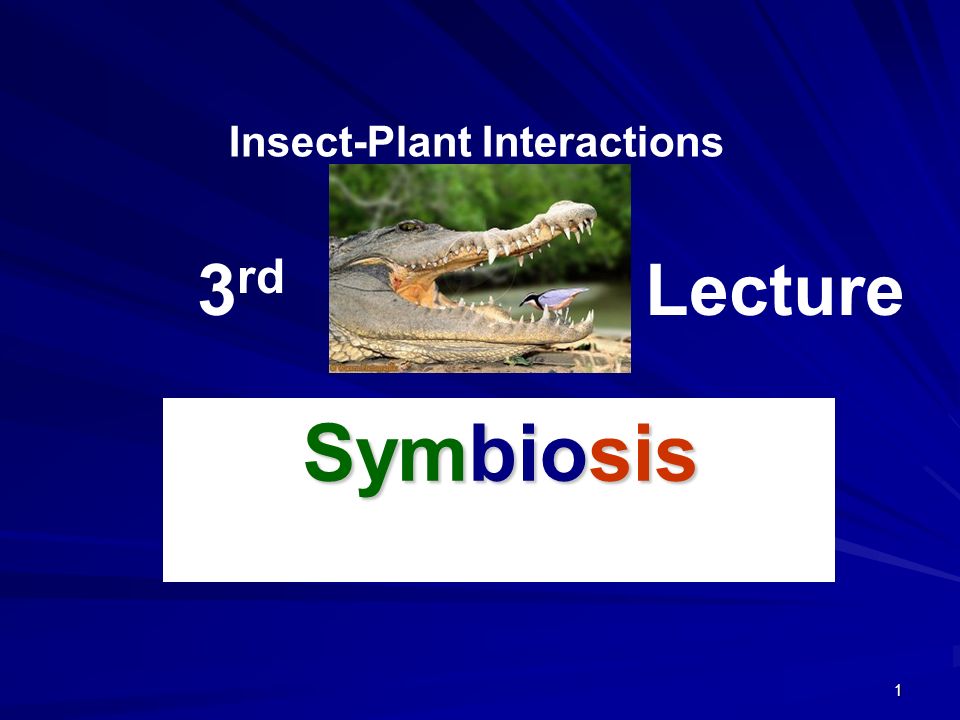 Insect-Plant Interactions

3rd Lecture

Symbiosis

1